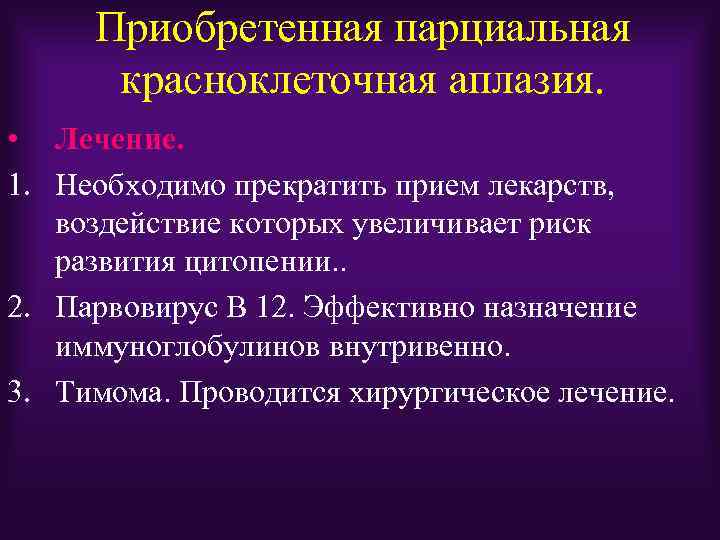 Приобретенная парциальная красноклеточная аплазия.

• Лечение.

1. Необходимо прекратить прием лекарств, воздействие которых увеличивает риск развития цитопении..

2. Парвовирус В 12. Эффективно назначение иммуноглобулинов внутривенно.

3. Тимома. Проводится хирургическое лечение.